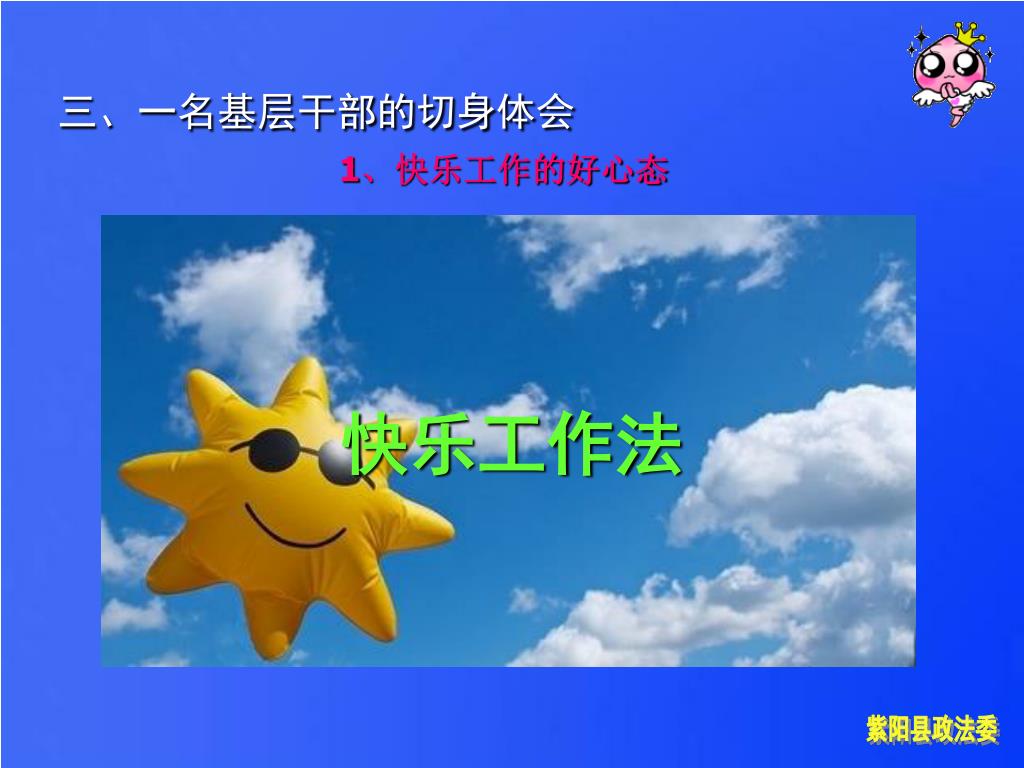 三、一名基层干部的切身体会

1、快乐工作的好心态

快乐工作法

紫阳县政法委